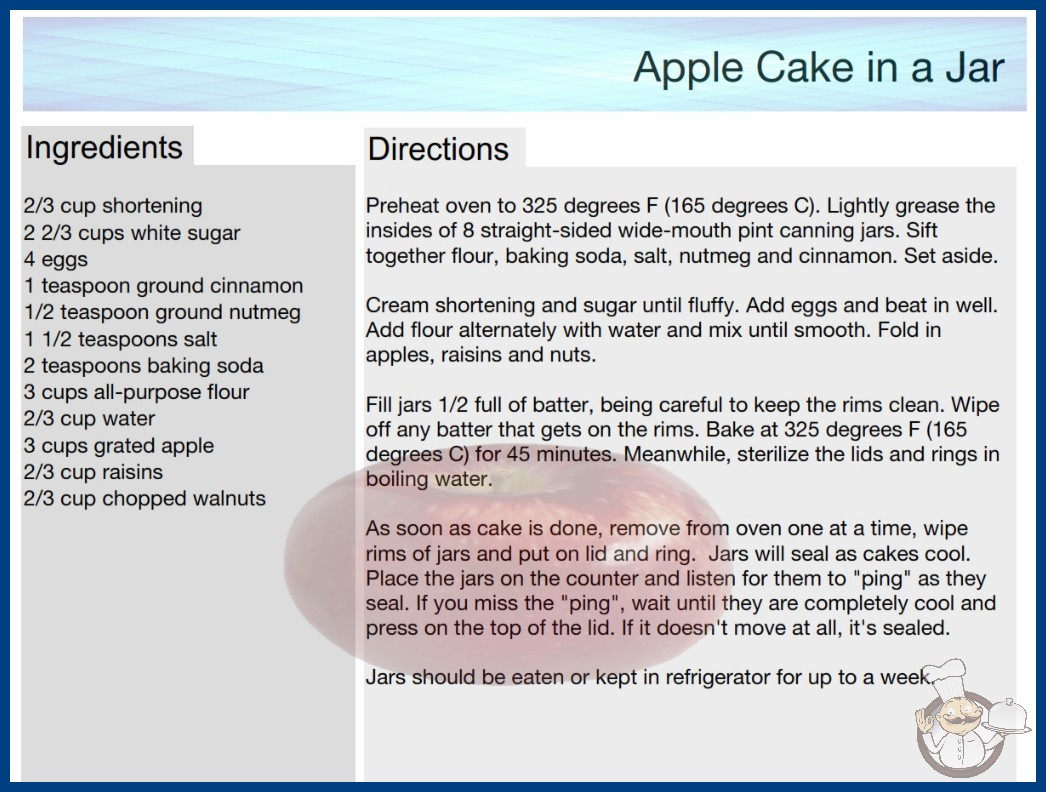 Apple Cake in a Jar

Ingredients

2/3 cup shortening
2 2/3 cups white sugar
4 eggs
1 teaspoon ground cinnamon
1/2 teaspoon ground nutmeg
1 1/2 teaspoons salt
2 teaspoons baking soda
3 cups all-purpose flour
2/3 cup water
3 cups grated apple
2/3 cup raisins
2/3 cup chopped walnuts

Directions

Preheat oven to 325 degrees F (165 degrees C). Lightly grease the insides of 8 straight-sided wide-mouth pint canning jars. Sift together flour, baking soda, salt, nutmeg and cinnamon. Set aside.

Cream shortening and sugar until fluffy. Add eggs and beat in well. Add flour alternately with water and mix until smooth. Fold in apples, raisins and nuts.

Fill jars 1/2 full of batter, being careful to keep the rims clean. Wipe off any batter that gets on the rims. Bake at 325 degrees F (165 degrees C) for 45 minutes. Meanwhile, sterilize the lids and rings in boiling water.

As soon as cake is done, remove from oven one at a time, wipe rims of jars and put on lid and ring. Jars will seal as cakes cool. Place the jars on the counter and listen for them to "ping" as they seal. If you miss the "ping", wait until they are completely cool and press on the top of the lid. If it doesn't move at all, it's sealed.

Jars should be eaten or kept in refrigerator for up to a week.